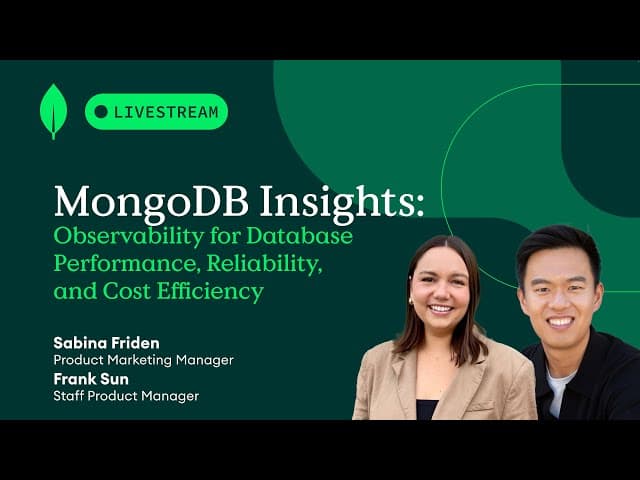 LIVESTREAM

MongoDB Insights:
Observability for Database Performance, Reliability, and Cost Efficiency

Sabina Friden
Product Marketing Manager
Frank Sun
Staff Product Manager